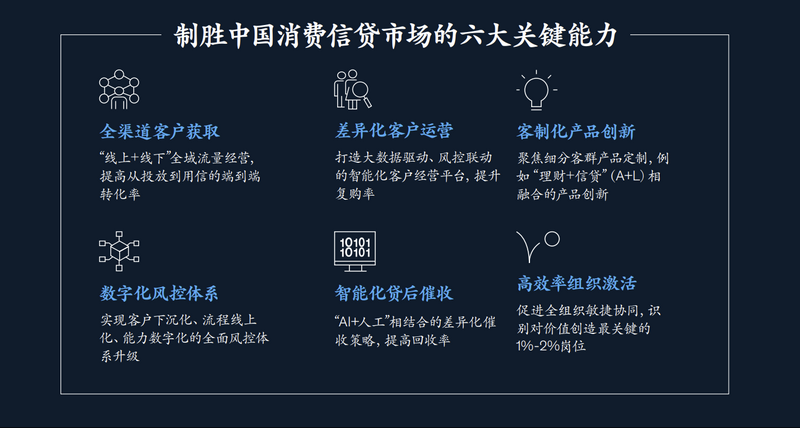 制胜中国消费信贷市场的六大关键能力

全渠道客户获取

“线上+线下”全域流量经营，提高从投放到用信的端到端转化率

差异化客户运营

打造大数据驱动、风控联动的智能化客户经营平台，提升复购率

客制化产品创新

聚焦细分客群产品定制，例如“理财+信贷”(A+L)相融合的产品创新

数字化风控体系

实现客户下沉化、流程线上化、能力数字化的全面风控体系升级

10101
10101

智能化贷后催收

“AI+人工”相结合的差异化催收策略，提高回收率

高效率组织激活

促进全组织敏捷协同，识别对价值创造最关键的1%-2%岗位